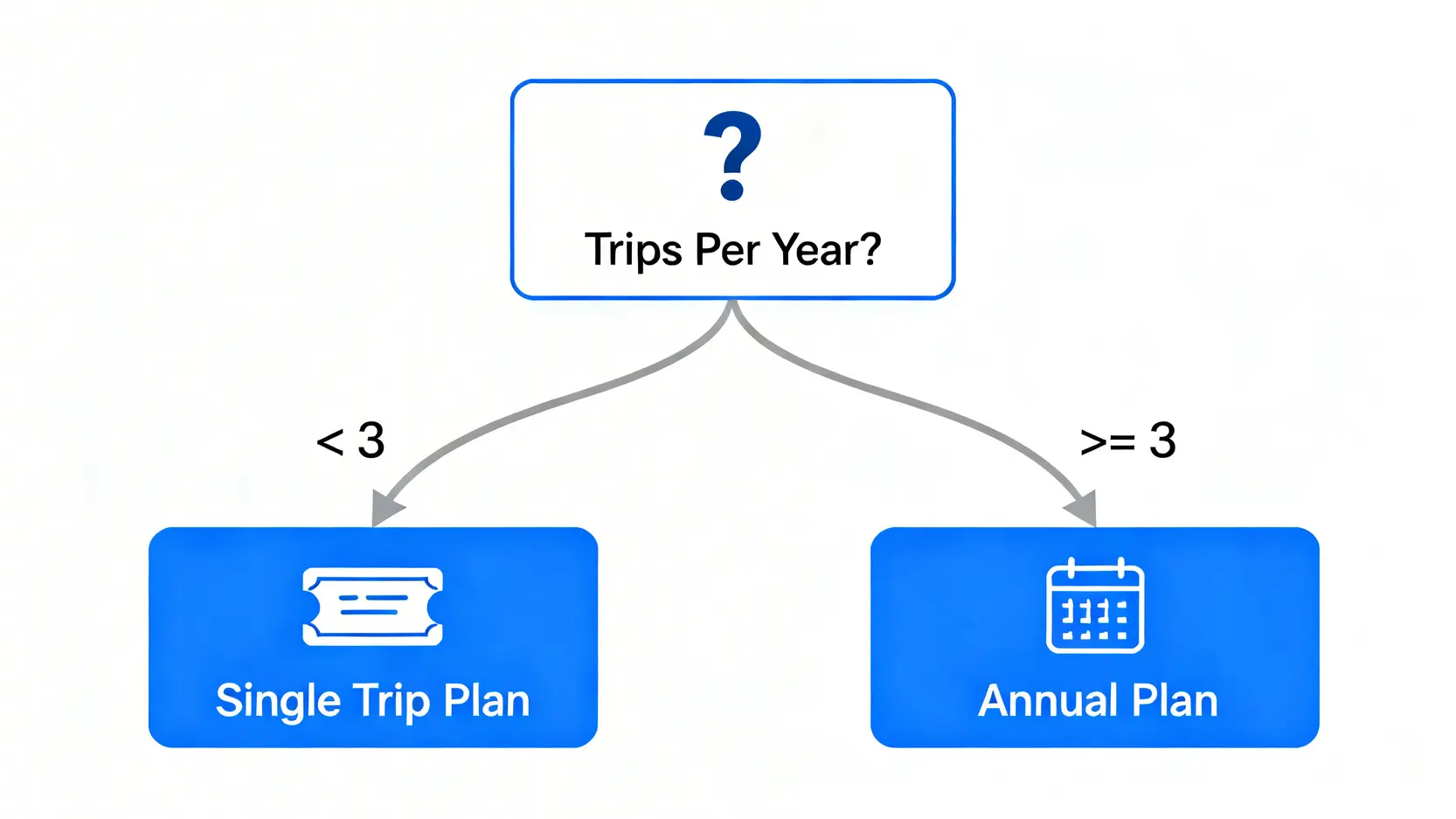 ?
Trips Per Year?

< 3

>= 3

Single Trip Plan

Annual Plan